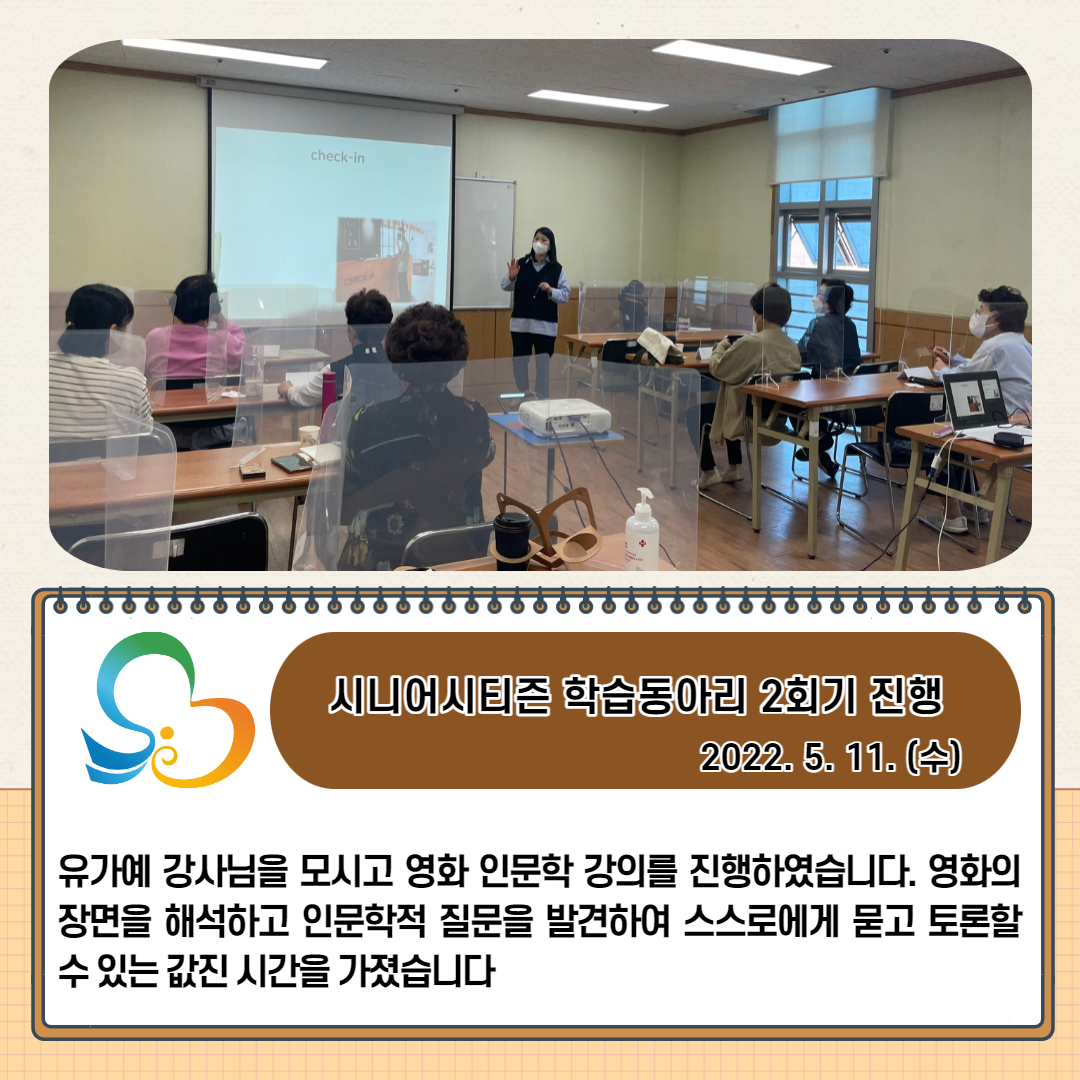 check-in

시니어시티즌 학습동아리 2회기 진행

2022. 5. 11. (수)

유가예 강사님을 모시고 영화 인문학 강의를 진행하였습니다. 영화의 장면을 해석하고 인문학적 질문을 발견하여 스스로에게 묻고 토론할 수 있는 값진 시간을 가졌습니다